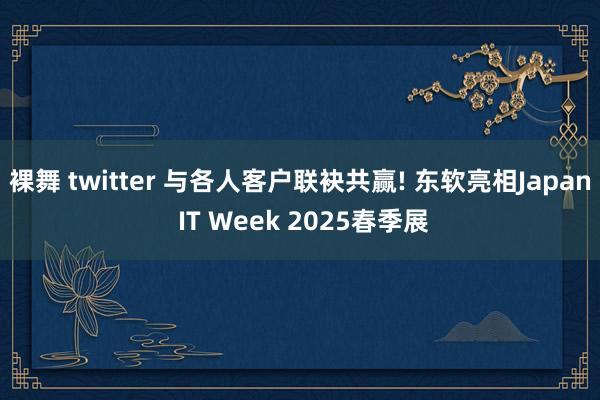 裸舞 twitter 与各人客户联袂共赢! 东软亮相Japan IT Week 2025春季展